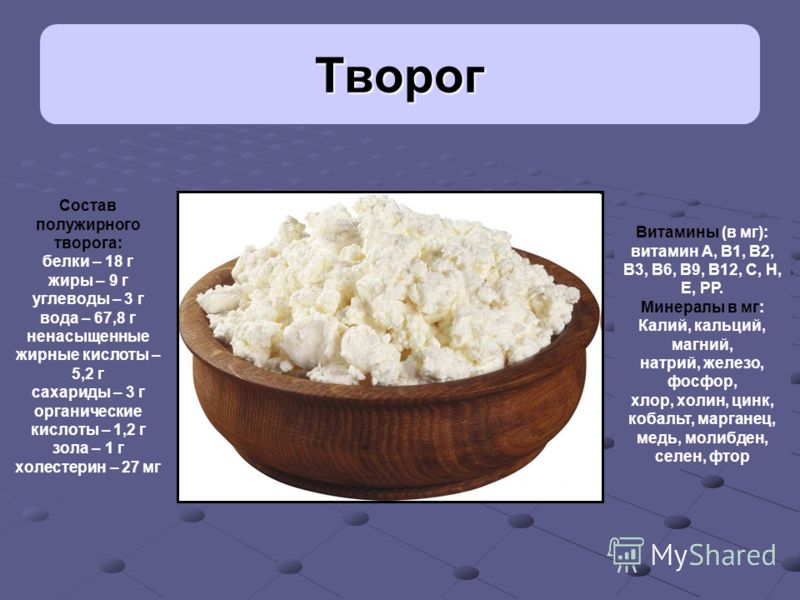 Творог

Состав полужирного творога:
белки – 18 г
жиры – 9 г
углеводы – 3 г
вода – 67,8 г
ненасыщенные жирные кислоты – 5,2 г
сахариды – 3 г
органические кислоты – 1,2 г
зола – 1 г
холестерин – 27 мг

Витамины (в мг):
витамин А, В1, В2, В3, В6, В9, В12, С, Н, Е, РР.
Минералы в мг:
Калий, кальций, магний, натрий, железо, фосфор, хлор, холин, цинк, кобальт, марганец, медь, молибден, селен, фтор

MyShared